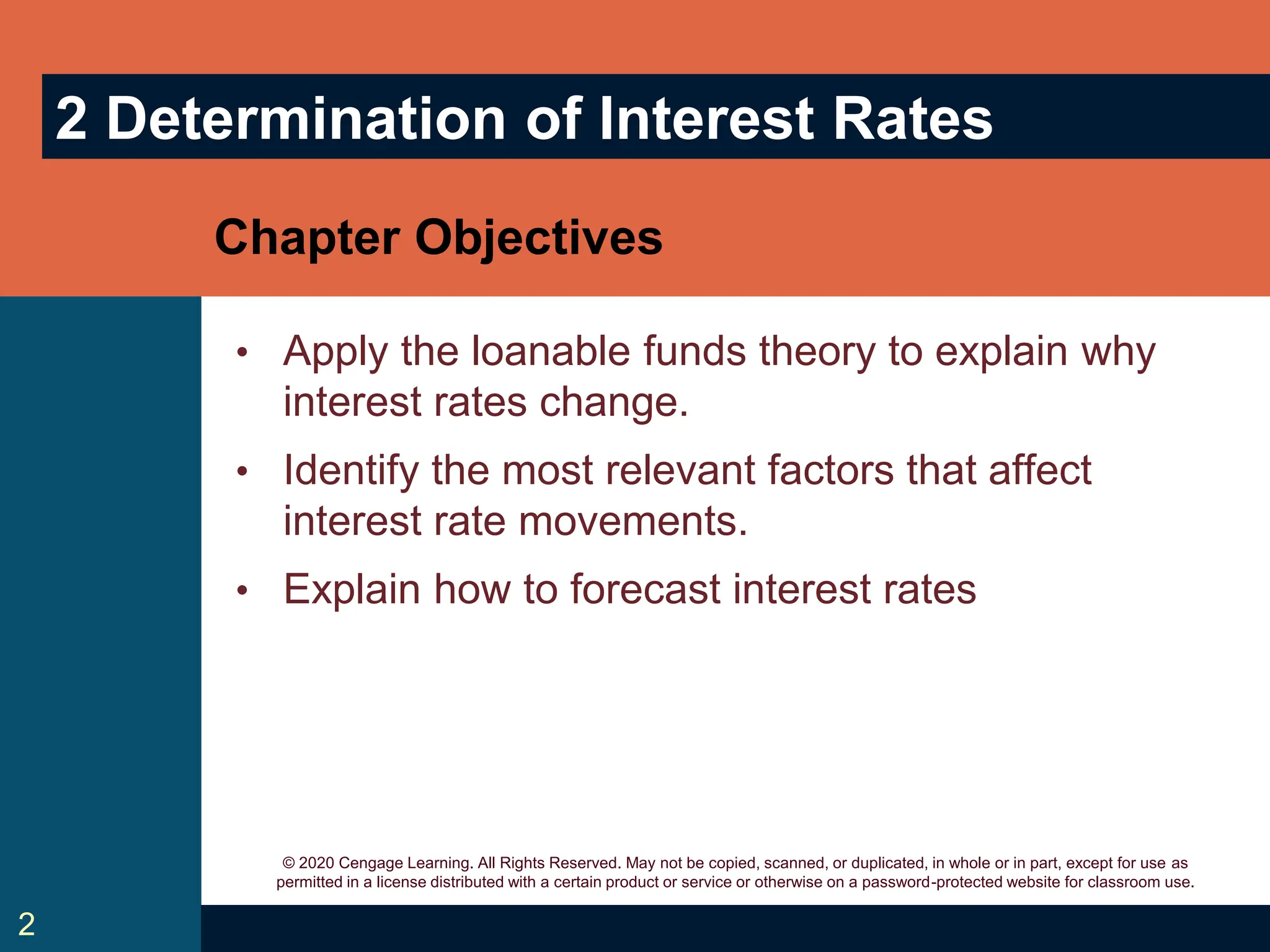 2 Determination of Interest Rates

Chapter Objectives

• Apply the loanable funds theory to explain why interest rates change.
• Identify the most relevant factors that affect interest rate movements.
• Explain how to forecast interest rates

© 2020 Cengage Learning. All Rights Reserved. May not be copied, scanned, or duplicated, in whole or in part, except for use as permitted in a license distributed with a certain product or service or otherwise on a password-protected website for classroom use.

2